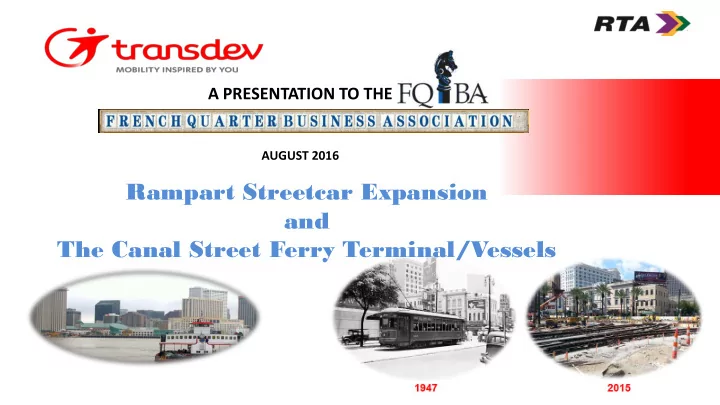 transdev
MOBILITY INSPIRED BY YOU

RTA

A PRESENTATION TO THE FQBA

FRENCH QUARTER BUSINESS ASSOCIATION

AUGUST 2016

Rampart Streetcar Expansion
and
The Canal Street Ferry Terminal/Vessels

1947

2015